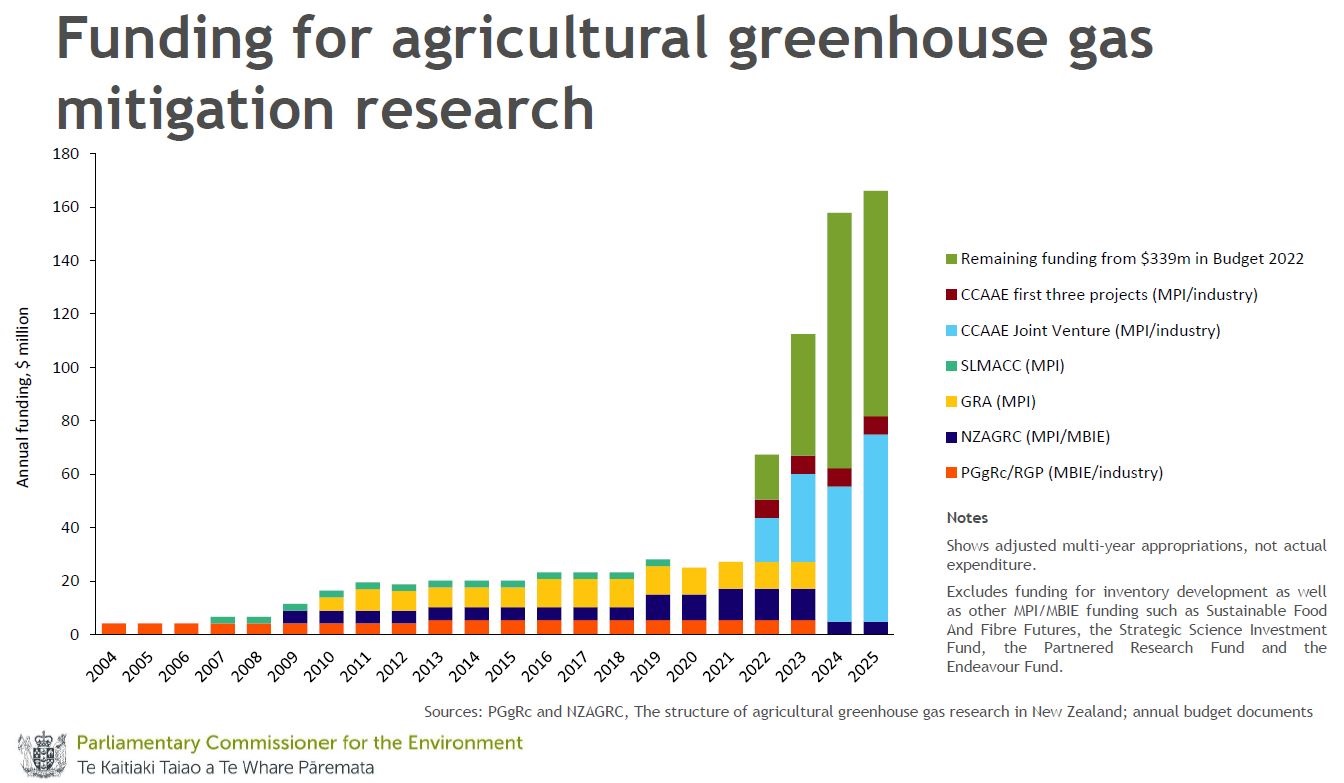 Funding for agricultural greenhouse gas mitigation research

Annual funding, $ million

180
160
140
120
100
80
60
40
20
0

2004 2005 2006 2007 2008 2009 2010 2011 2012 2013 2014 2015 2016 2017 2018 2019 2020 2021 2022 2023 2024 2025

Remaining funding from $339m in Budget 2022
CCAAE first three projects (MPI/industry)
CCAAE Joint Venture (MPI/industry)
SLMACC (MPI)
GRA (MPI)
NZAGRC (MPI/MBIE)
PGgRc/RGP (MBIE/industry)

Notes

Shows adjusted multi-year appropriations, not actual expenditure.

Excludes funding for inventory development as well as other MPI/MBIE funding such as Sustainable Food And Fibre Futures, the Strategic Science Investment Fund, the Partnered Research Fund and the Endeavour Fund.

Sources: PGgRc and NZAGRC, The structure of agricultural greenhouse gas research in New Zealand; annual budget documents

Parliamentary Commissioner for the Environment
Te Kaitiaki Taiao a Te Whare Pāremata